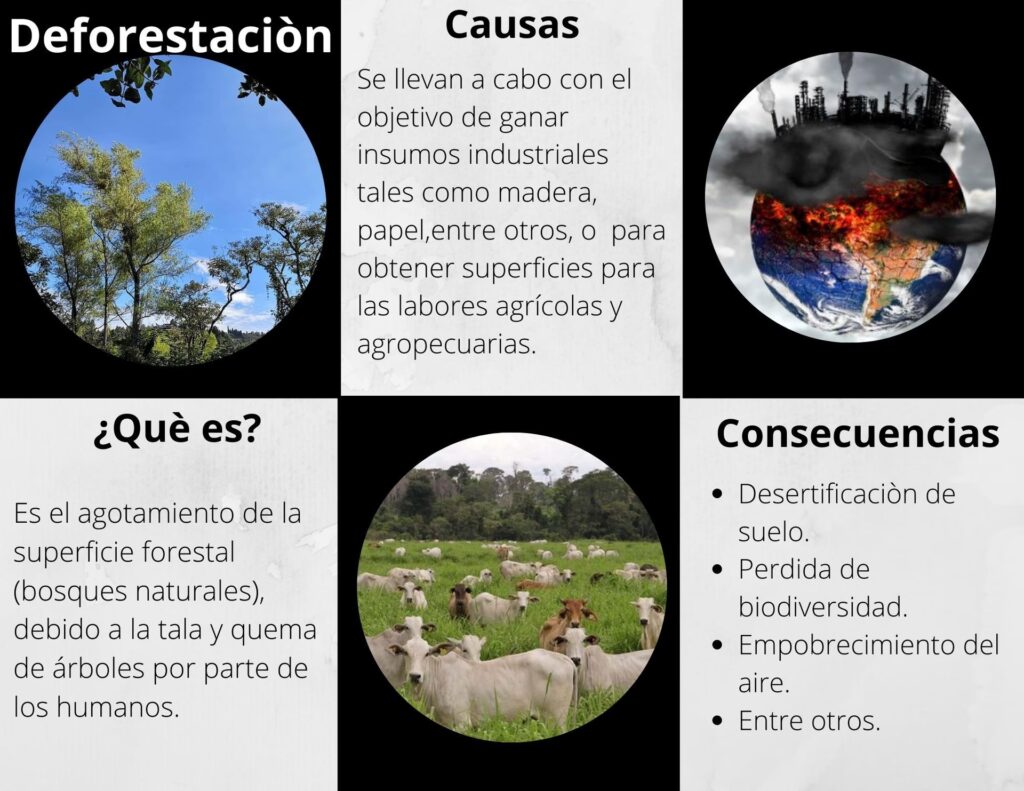 Deforestaciòn

Causas

Se llevan a cabo con el objetivo de ganar insumos industriales tales como madera, papel,entre otros, o para obtener superficies para las labores agrícolas y agropecuarias.

¿Què es?

Es el agotamiento de la superficie forestal (bosques naturales), debido a la tala y quema de árboles por parte de los humanos.

Consecuencias

- Desertificaciòn de suelo.
- Perdida de biodiversidad.
- Empobrecimiento del aire.
- Entre otros.